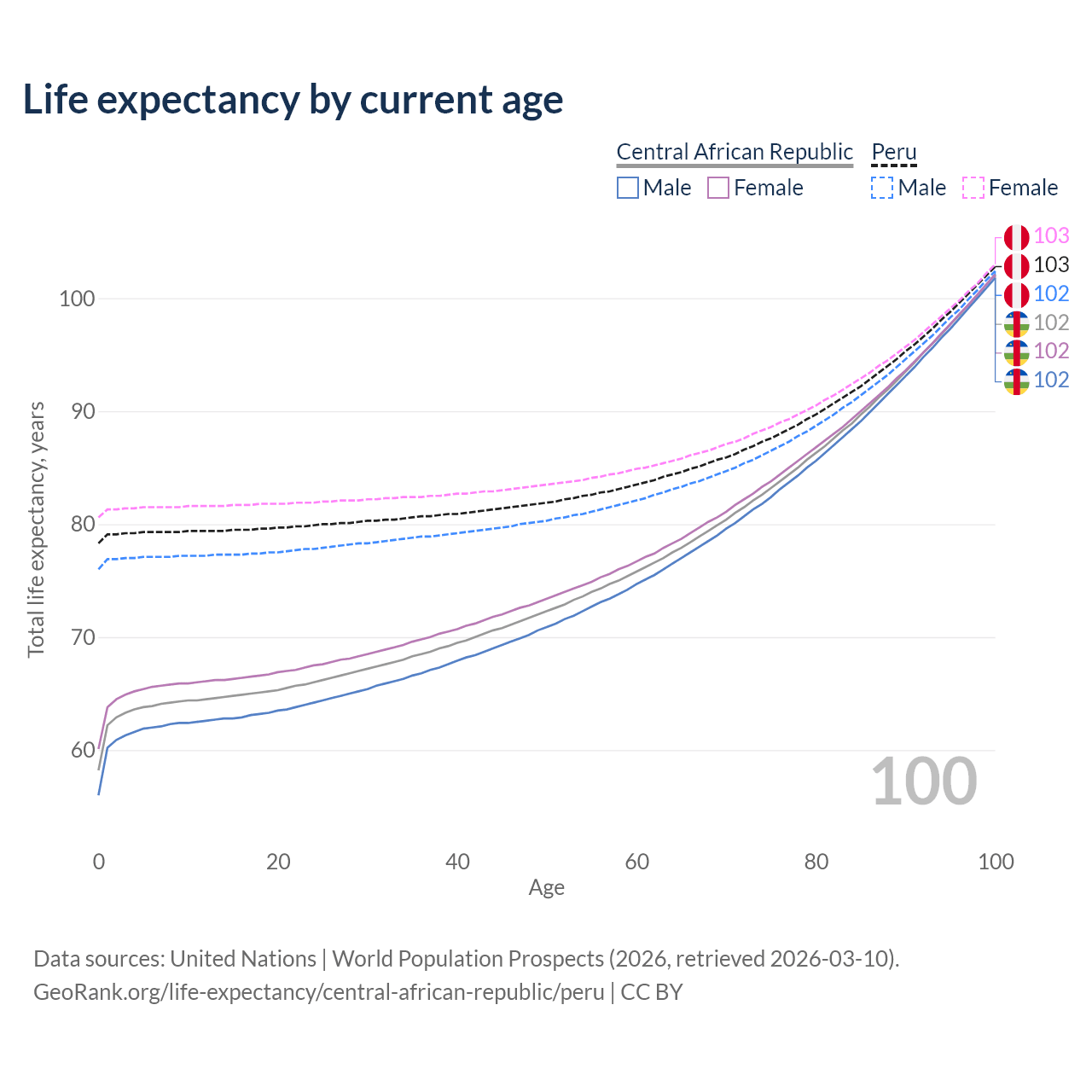 Life expectancy by current age

Central African Republic
Male
Female

Peru
Male
Female

103
103
102
102
102
102

100
90
80
70
60

Total life expectancy, years

100

0
20
40
60
80
100
Age

Data sources: United Nations | World Population Prospects (2026, retrieved 2026-03-10).
GeoRank.org/life-expectancy/central-african-republic/peru | CC BY